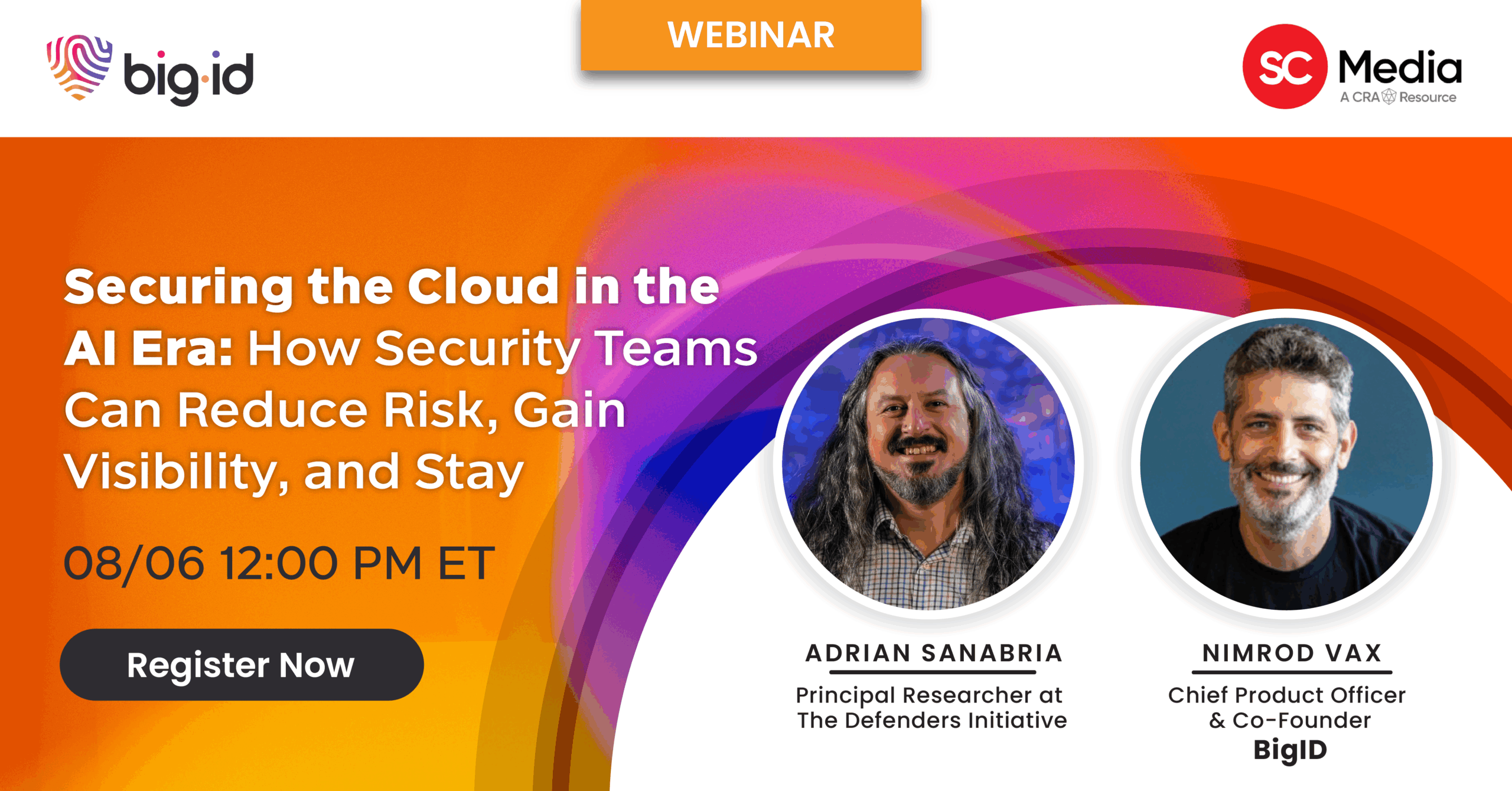 big·id

WEBINAR

SC Media
A CRA Resource

Securing the Cloud in the AI Era: How Security Teams Can Reduce Risk, Gain Visibility, and Stay

08/06 12:00 PM ET

Register Now

ADRIAN SANABRIA
Principal Researcher at The Defenders Initiative

NIMROD VAX
Chief Product Officer & Co-Founder
BigID